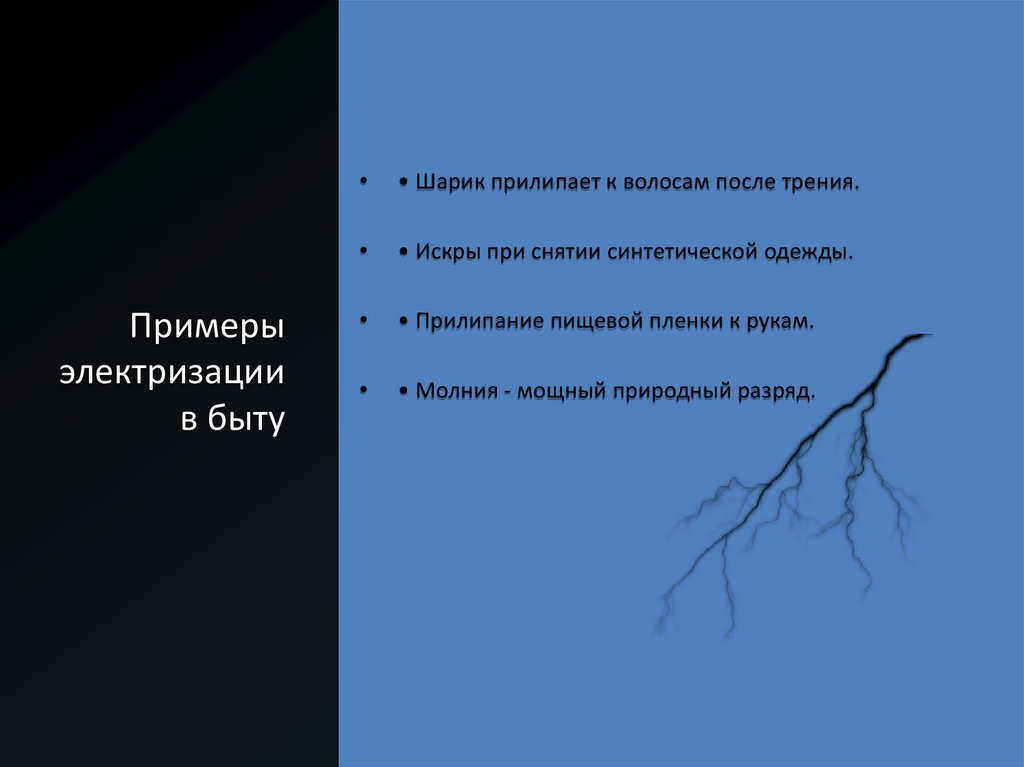 Примеры электризации в быту

• • Шарик прилипает к волосам после трения.

• • Искры при снятии синтетической одежды.

• • Прилипание пищевой пленки к рукам.

• • Молния - мощный природный разряд.